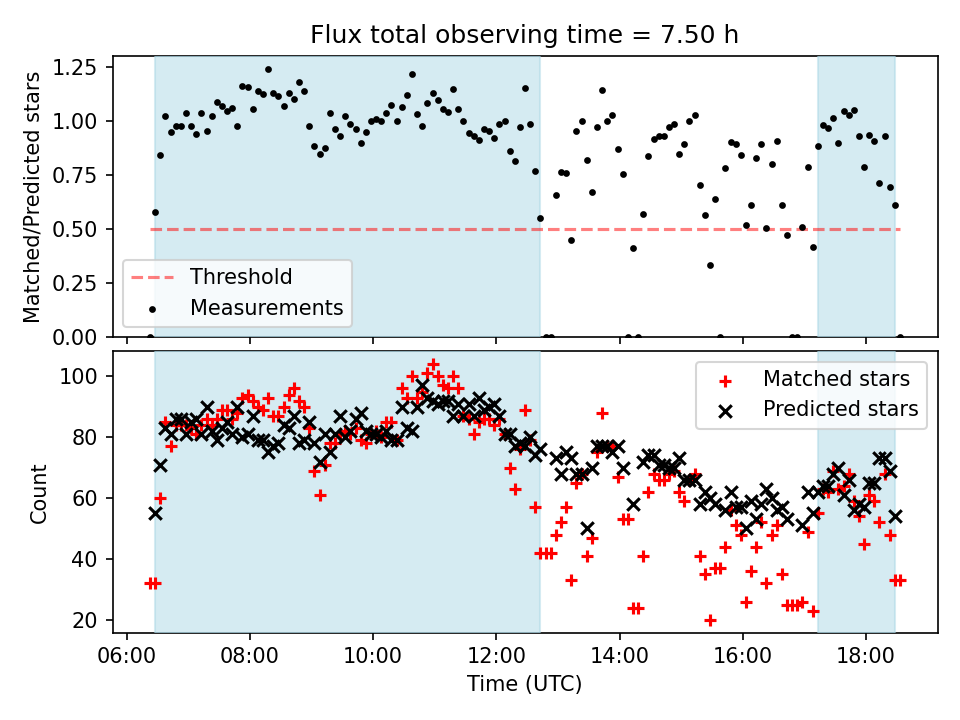 Flux total observing time = 7.50 h

Matched/Predicted stars

1.25
1.00
0.75
0.50
0.25
0.00

Threshold
Measurements

Count

100
80
60
40
20

Matched stars
Predicted stars

06:00 08:00 10:00 12:00 14:00 16:00 18:00

Time (UTC)